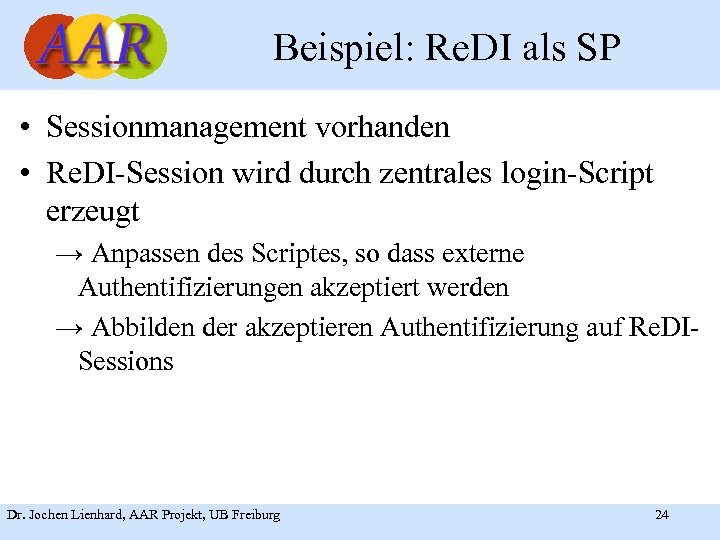 AAR

Beispiel: ReDI als SP

• Sessionmanagement vorhanden
• ReDI-Session wird durch zentrales login-Script erzeugt
→ Anpassen des Scriptes, so dass externe Authentifizierungen akzeptiert werden
→ Abbilden der akzeptieren Authentifizierung auf ReDI-Sessions

Dr. Jochen Lienhard, AAR Projekt, UB Freiburg

24